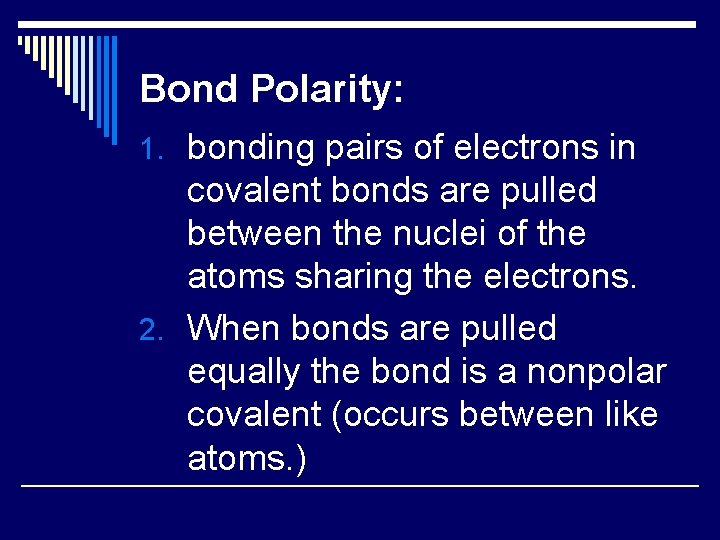 Bond Polarity:

1. bonding pairs of electrons in covalent bonds are pulled between the nuclei of the atoms sharing the electrons.

2. When bonds are pulled equally the bond is a nonpolar covalent (occurs between like atoms.)